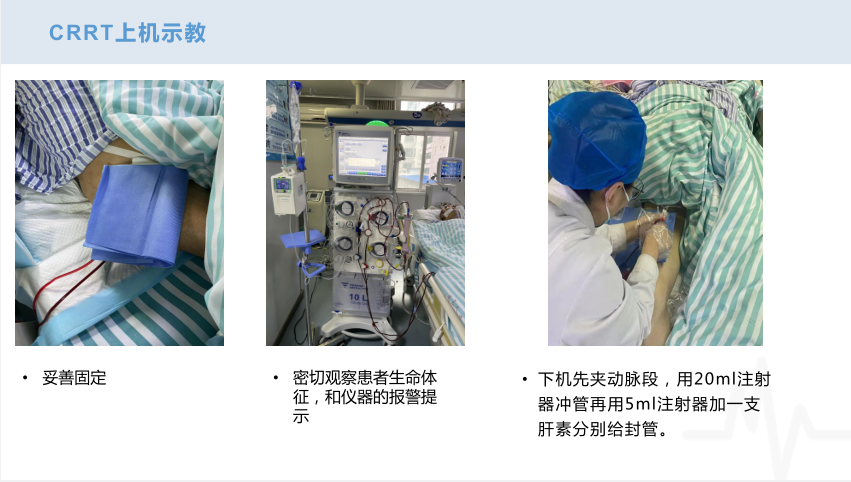 CRRT上机示教

10 L

• 妥善固定

• 密切观察患者生命体征，和仪器的报警提示

• 下机先夹动脉段，用20ml注射器冲管再用5ml注射器加一支肝素分别给封管。